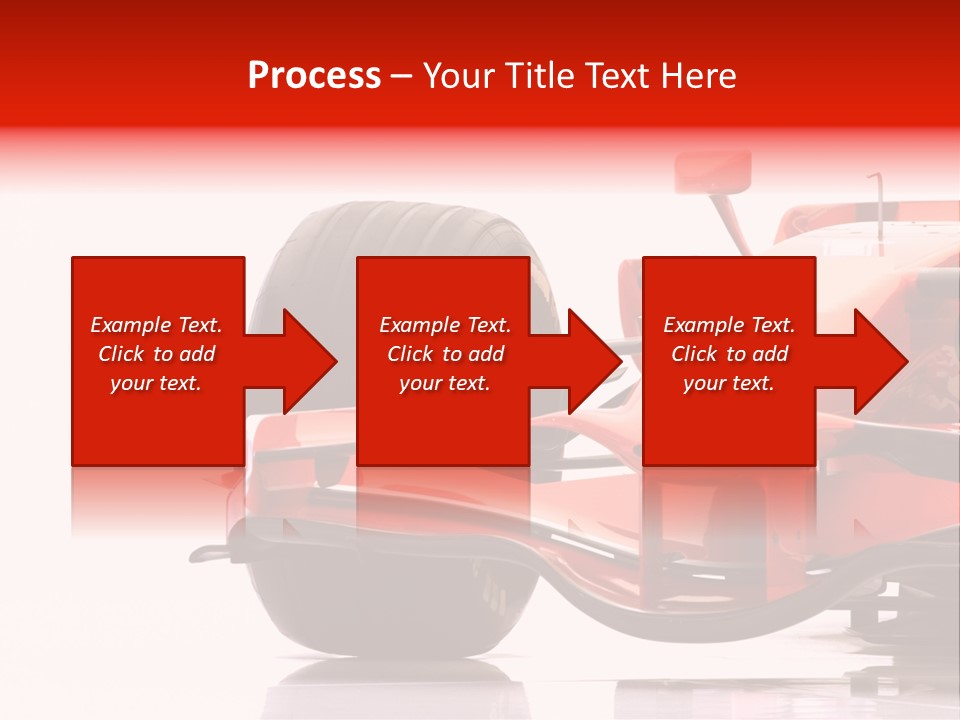 Process – Your Title Text Here

Example Text. Click to add your text.

Example Text. Click to add your text.

Example Text. Click to add your text.